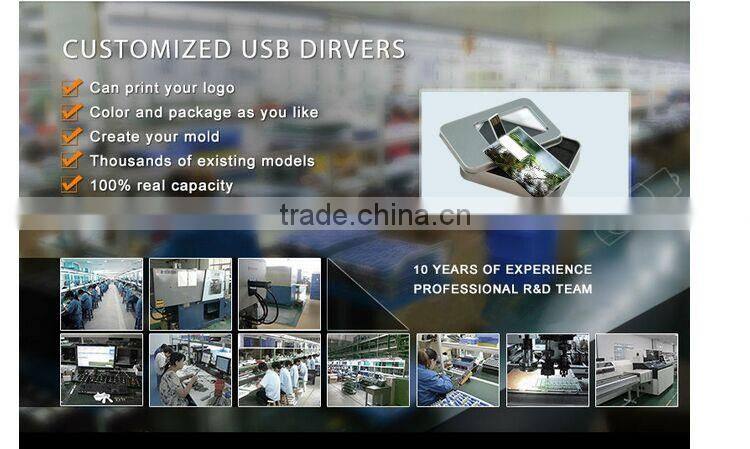 CUSTOMIZED USB DIRVERS

Can print your logo
Color and package as you like
Create your mold
Thousands of existing models
100% real capacity

trade.china.cn

10 YEARS OF EXPERIENCE
PROFESSIONAL R&D TEAM